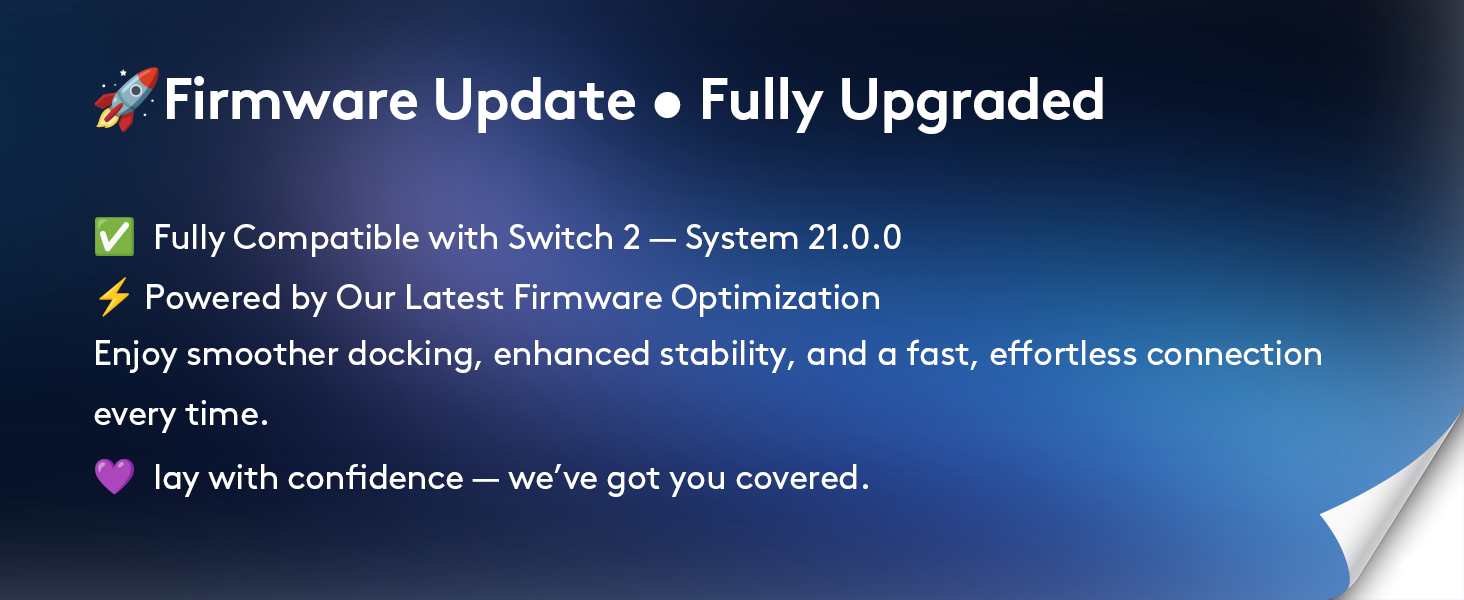 🚀Firmware Update ● Fully Upgraded

✅ Fully Compatible with Switch 2 — System 21.0.0

⚡ Powered by Our Latest Firmware Optimization

Enjoy smoother docking, enhanced stability, and a fast, effortless connection every time.

💜 lay with confidence — we've got you covered.